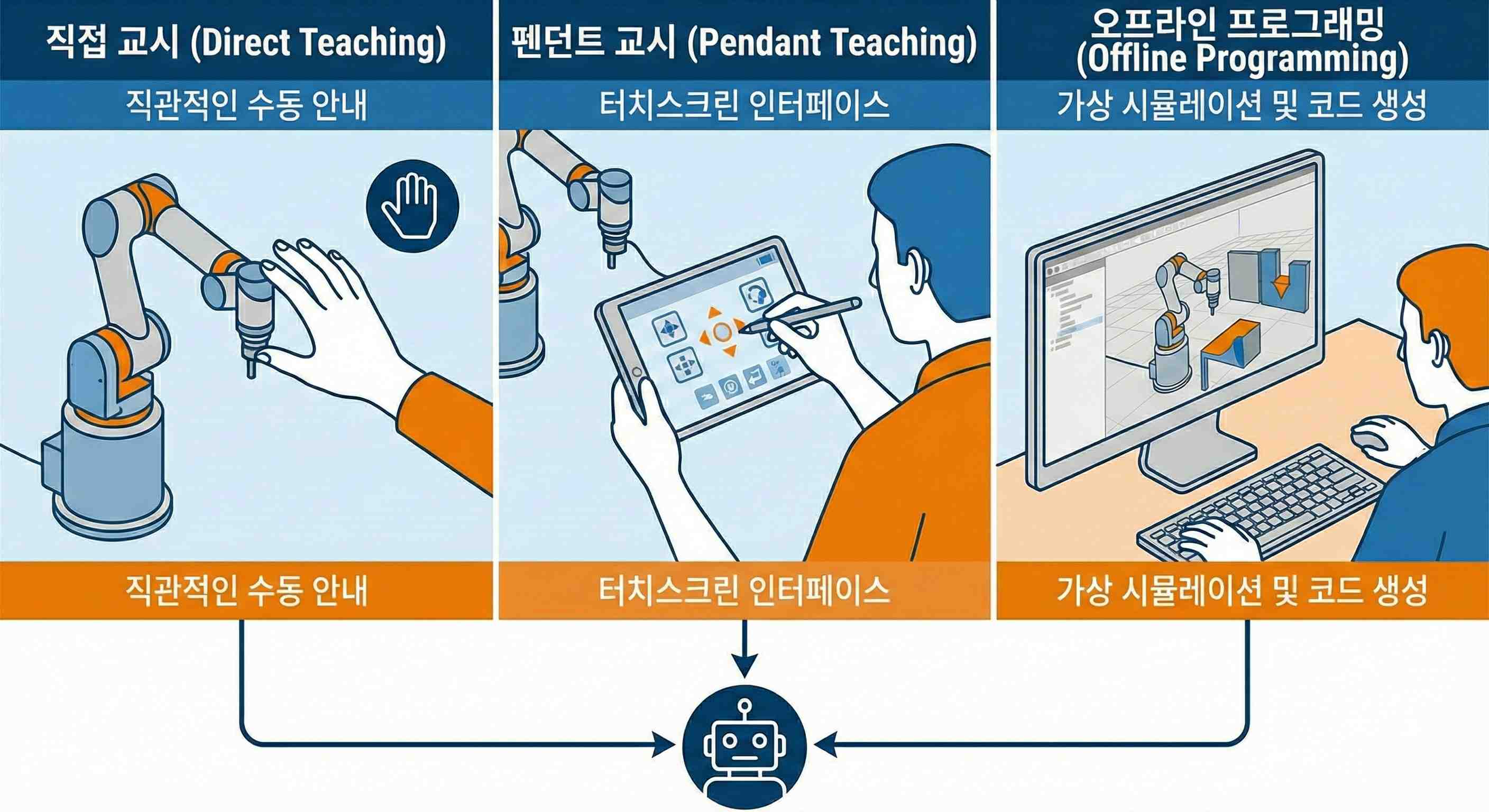 직접 교시 (Direct Teaching)

직관적인 수동 안내

직관적인 수동 안내

펜던트 교시 (Pendant Teaching)

터치스크린 인터페이스

터치스크린 인터페이스

오프라인 프로그래밍 (Offline Programming)

가상 시뮬레이션 및 코드 생성

가상 시뮬레이션 및 코드 생성